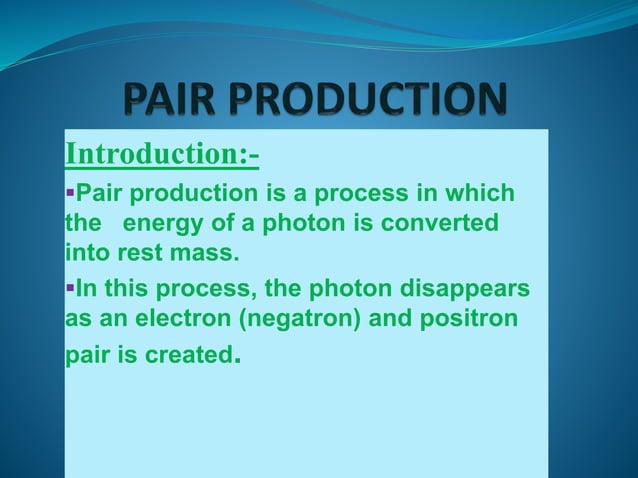 PAIR PRODUCTION

Introduction:-

▪Pair production is a process in which the energy of a photon is converted into rest mass.

▪In this process, the photon disappears as an electron (negatron) and positron pair is created.